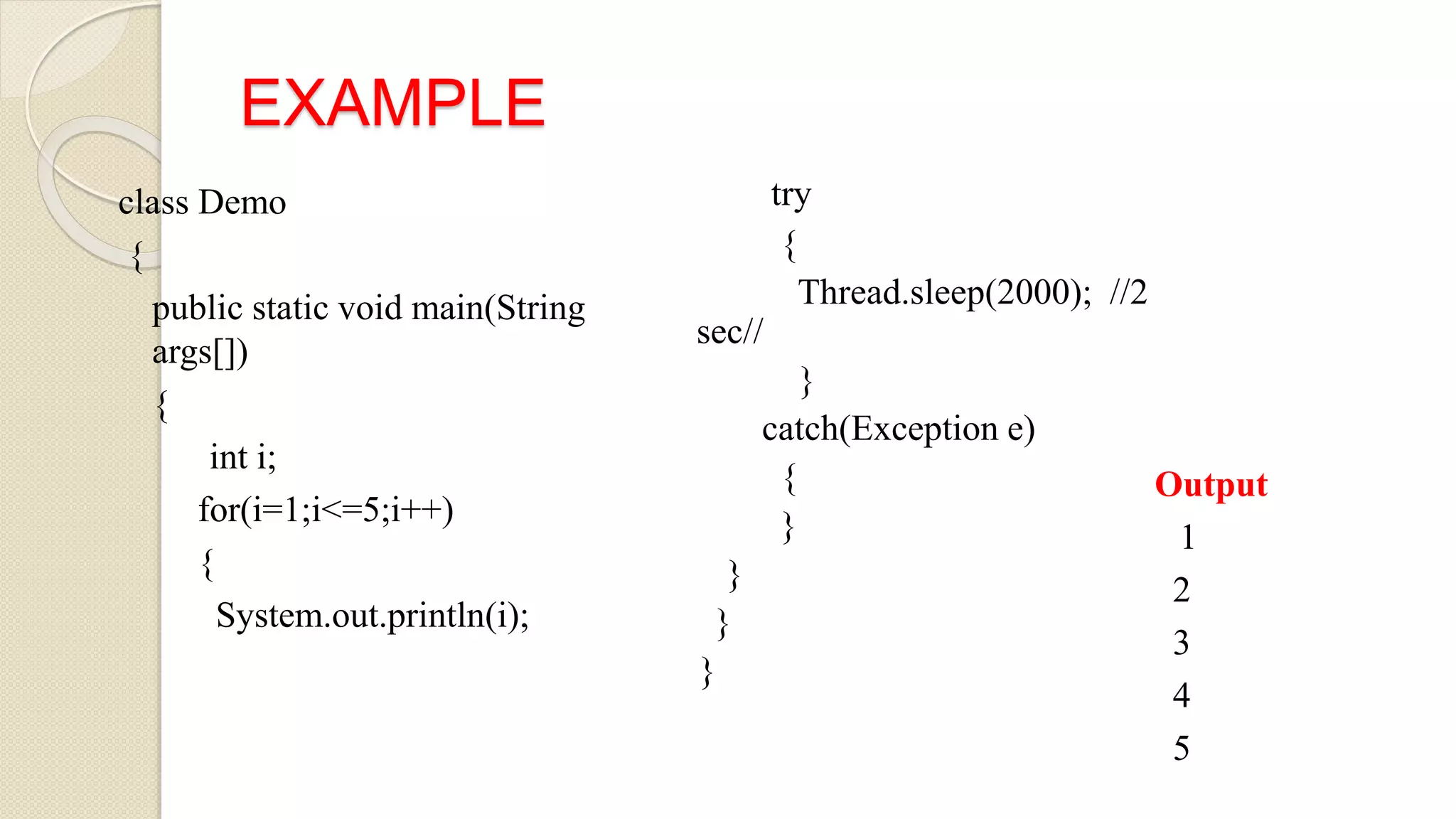 EXAMPLE

class Demo
{
public static void main(String args[])
{
int i;
for(i=1;i<=5;i++)
{
System.out.println(i);

try
{
Thread.sleep(2000); //2 sec//
}
catch(Exception e)
{
}
}
}
}

Output
1
2
3
4
5